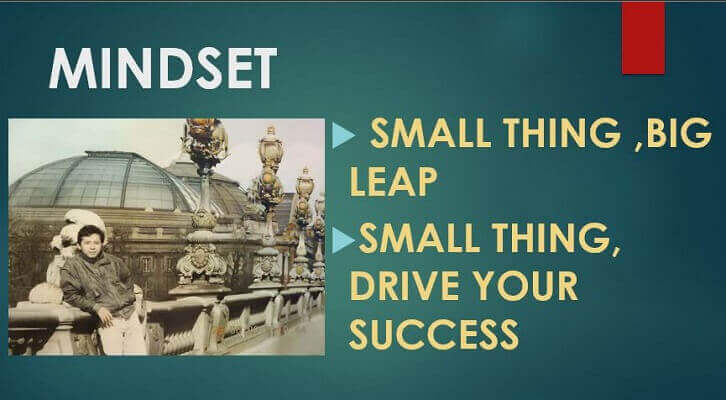 MINDSET

SMALL THING ,BIG LEAP

SMALL THING, DRIVE YOUR SUCCESS